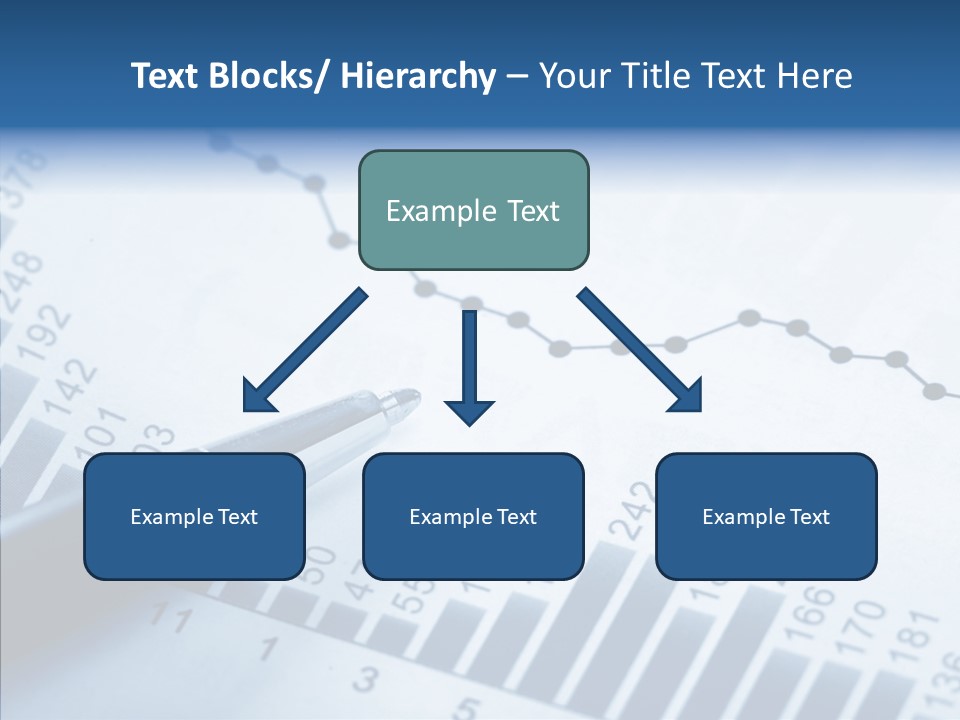 Text Blocks/ Hierarchy – Your Title Text Here

Example Text

Example Text

Example Text

Example Text